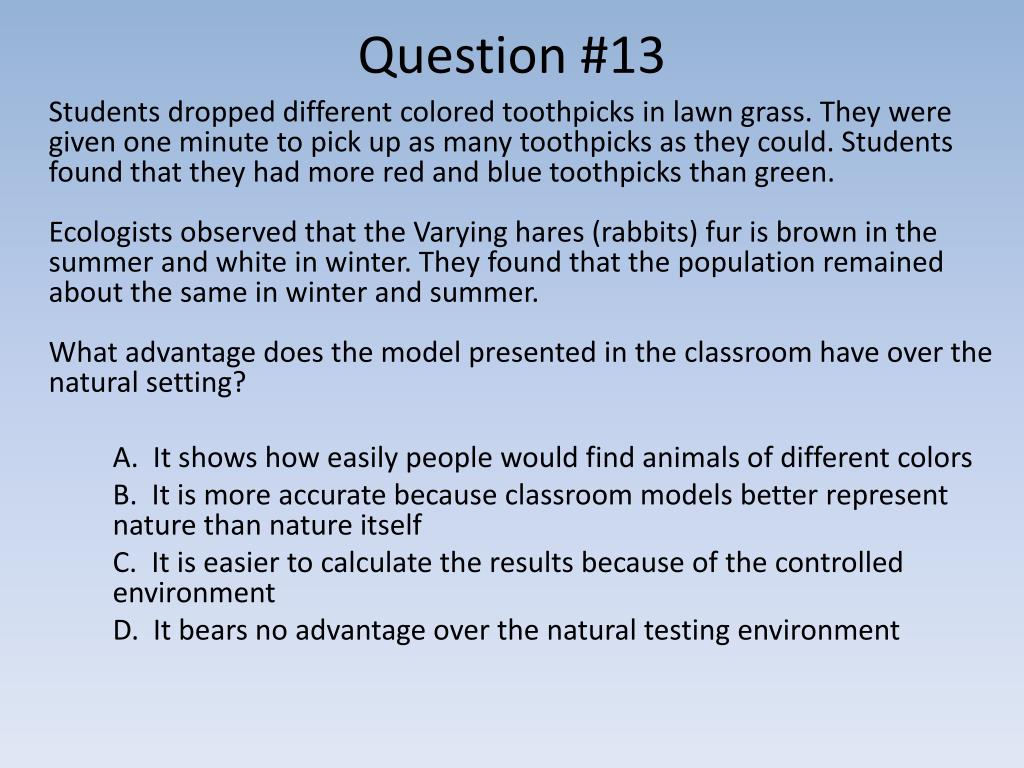 Question #13

Students dropped different colored toothpicks in lawn grass. They were given one minute to pick up as many toothpicks as they could. Students found that they had more red and blue toothpicks than green.

Ecologists observed that the Varying hares (rabbits) fur is brown in the summer and white in winter. They found that the population remained about the same in winter and summer.

What advantage does the model presented in the classroom have over the natural setting?

A. It shows how easily people would find animals of different colors

B. It is more accurate because classroom models better represent nature than nature itself

C. It is easier to calculate the results because of the controlled environment

D. It bears no advantage over the natural testing environment